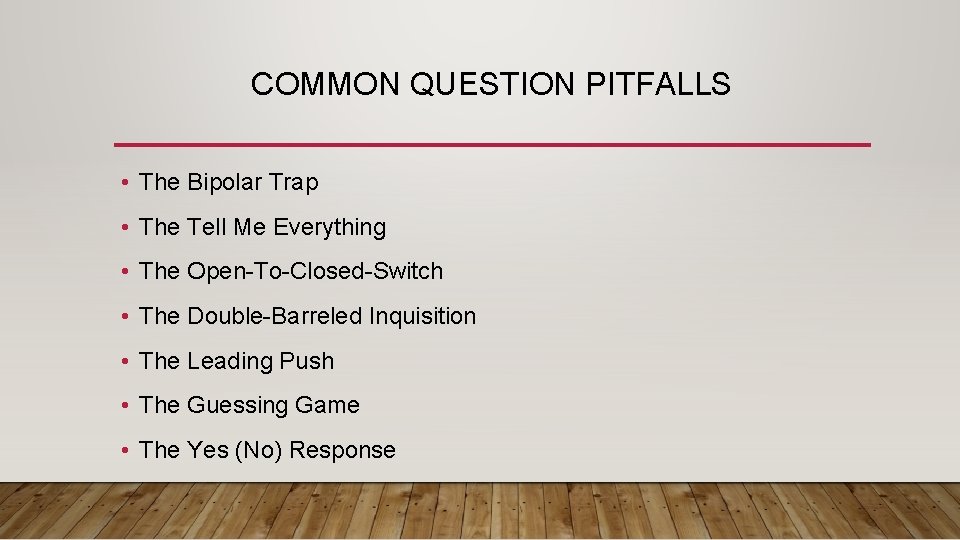 COMMON QUESTION PITFALLS

• The Bipolar Trap
• The Tell Me Everything
• The Open-To-Closed-Switch
• The Double-Barreled Inquisition
• The Leading Push
• The Guessing Game
• The Yes (No) Response